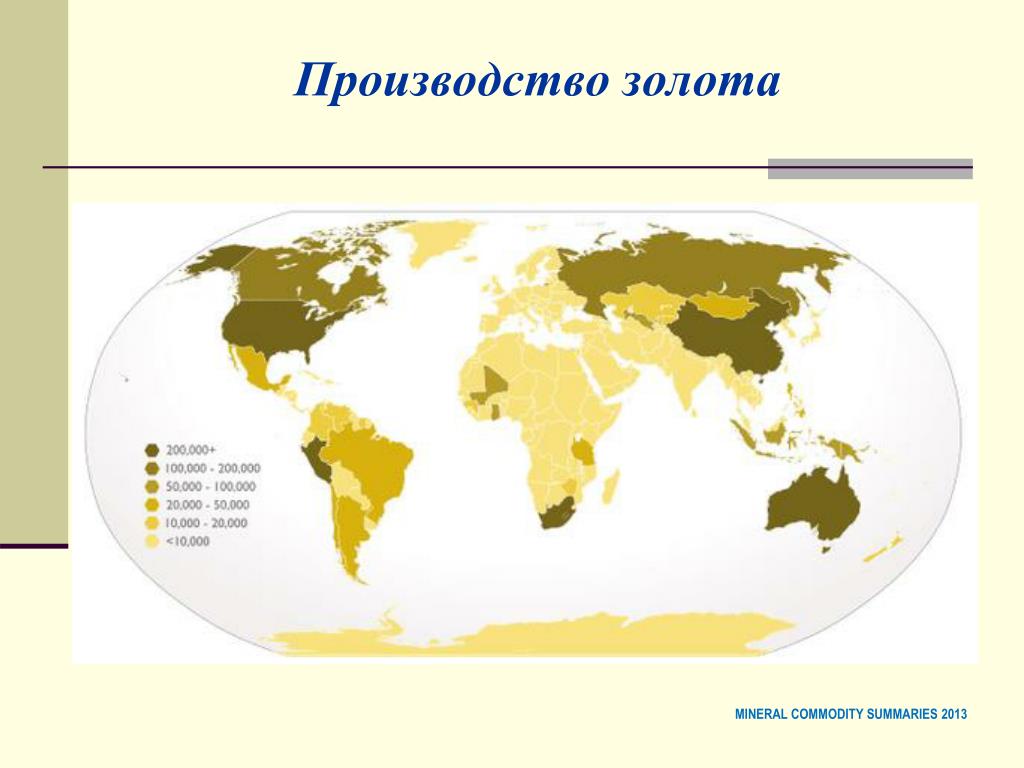 Производство золота

200,000+
100,000 - 200,000
50,000 - 100,000
20,000 - 50,000
10,000 - 20,000
<10,000

MINERAL COMMODITY SUMMARIES 2013